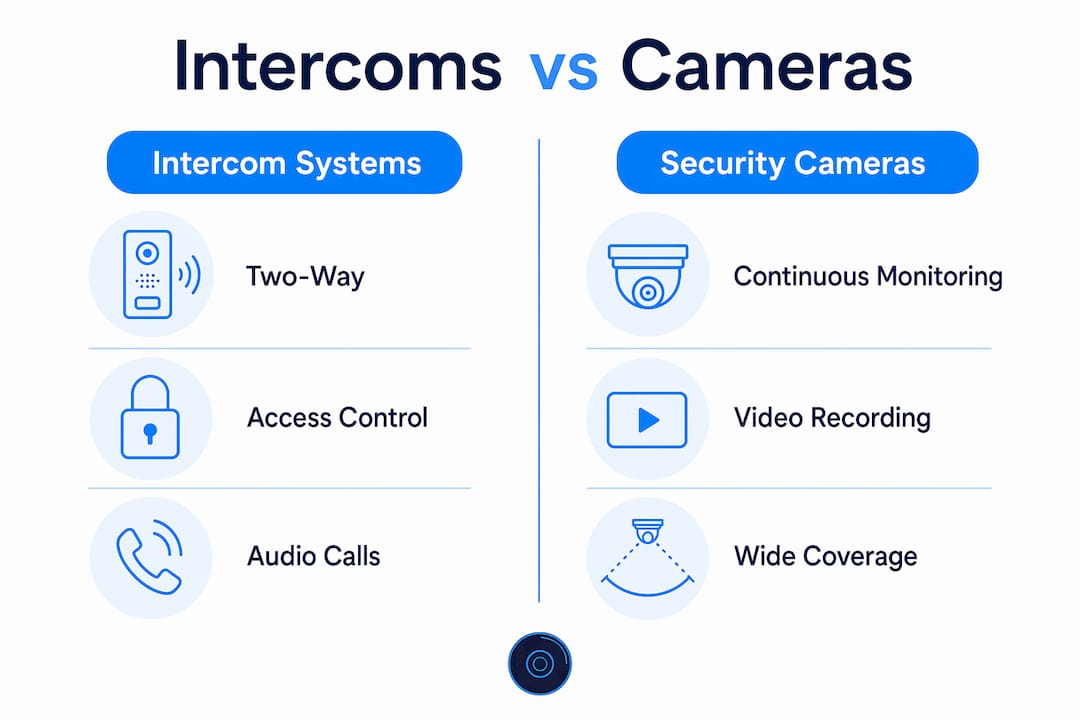 Intercoms vs Cameras

Intercom Systems

Two-Way

Access Control

Audio Calls

Security Cameras

Continuous Monitoring

Video Recording

Wide Coverage